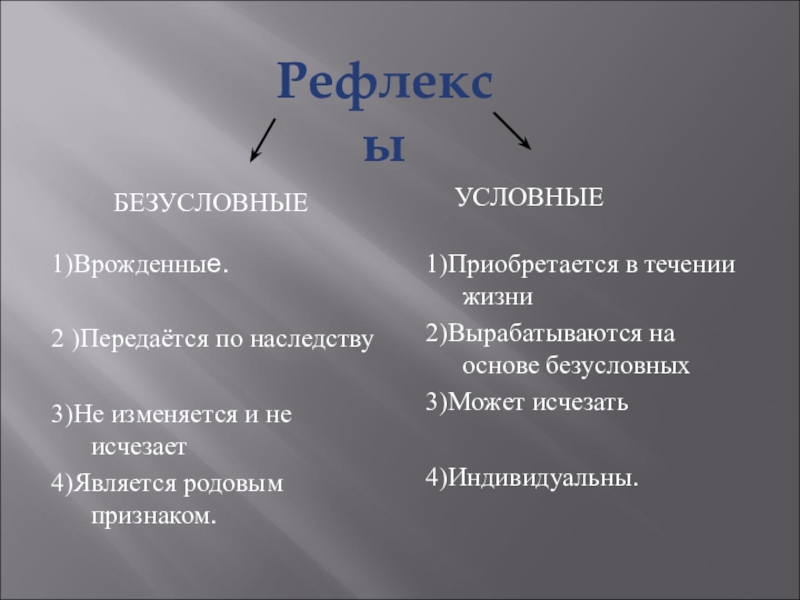 Рефлексы

БЕЗУСЛОВНЫЕ

1)Врожденные.

2 )Передаётся по наследству

3)Не изменяется и не исчезает

4)Является родовым признаком.

УСЛОВНЫЕ

1)Приобретается в течении жизни

2)Вырабатываются на основе безусловных

3)Может исчезать

4)Индивидуальны.